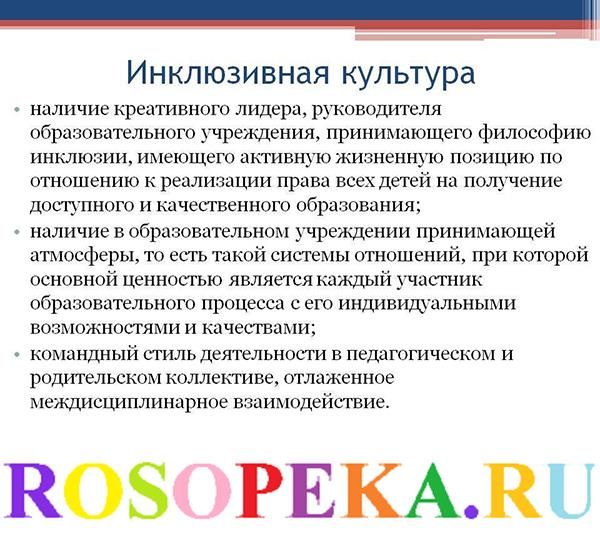 Инклюзивная культура

• наличие креативного лидера, руководителя образовательного учреждения, принимающего философию инклюзии, имеющего активную жизненную позицию по отношению к реализации права всех детей на получение доступного и качественного образования;
• наличие в образовательном учреждении принимающей атмосферы, то есть такой системы отношений, при которой основной ценностью является каждый участник образовательного процесса с его индивидуальными возможностями и качествами;
• командный стиль деятельности в педагогическом и родительском коллективе, отлаженное междисциплинарное взаимодействие.

ROSOPEKA.RU